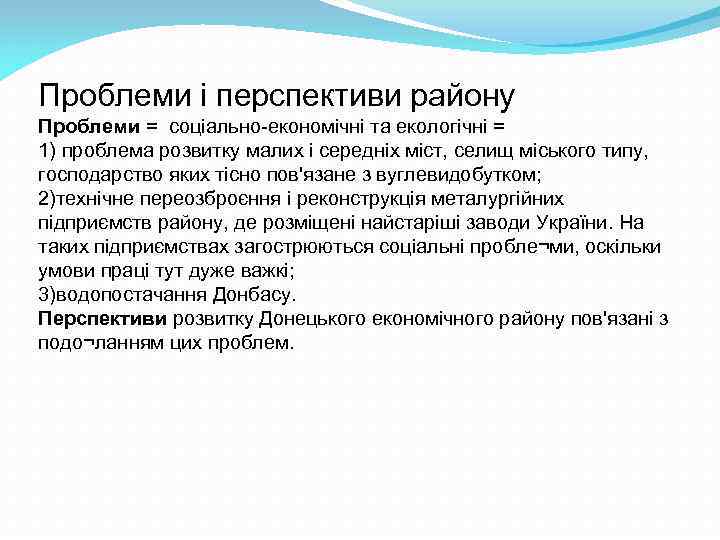 Проблеми і перспективи району

**Проблеми** = соціально-економічні та екологічні =
1) проблема розвитку малих і середніх міст, селищ міського типу, господарство яких тісно пов'язане з вуглевидобутком;
2)технічне переозброєння і реконструкція металургійних підприємств району, де розміщені найстаріші заводи України. На таких підприємствах загострюються соціальні пробле¬ми, оскільки умови праці тут дуже важкі;
3)водопостачання Донбасу.
**Перспективи** розвитку Донецького економічного району пов'язані з подо¬ланням цих проблем.